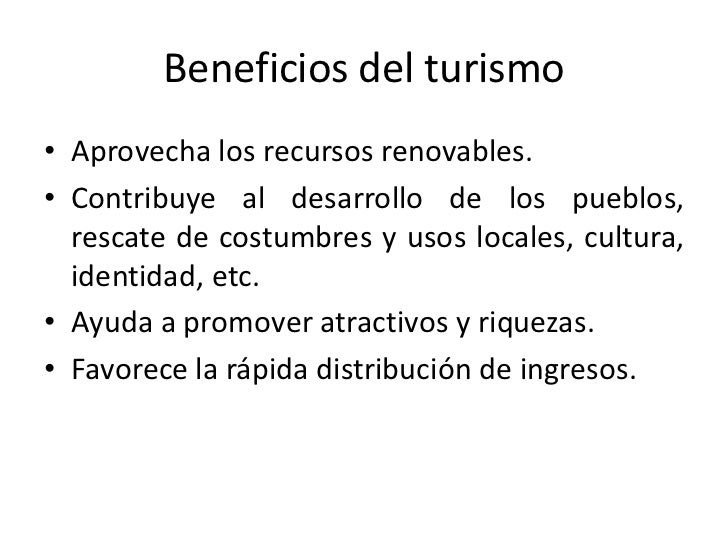 Beneficios del turismo

• Aprovecha los recursos renovables.
• Contribuye al desarrollo de los pueblos, rescate de costumbres y usos locales, cultura, identidad, etc.
• Ayuda a promover atractivos y riquezas.
• Favorece la rápida distribución de ingresos.